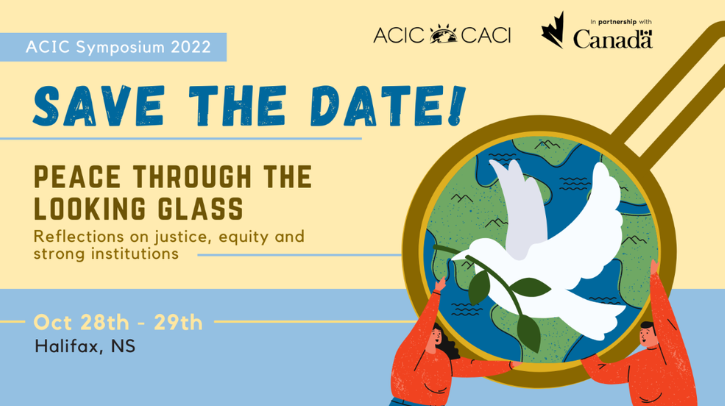 ACIC Symposium 2022

ACIC CACI

In partnership with Canada

SAVE THE DATE!

PEACE THROUGH THE LOOKING GLASS

Reflections on justice, equity and strong institutions

Oct 28th - 29th

Halifax, NS